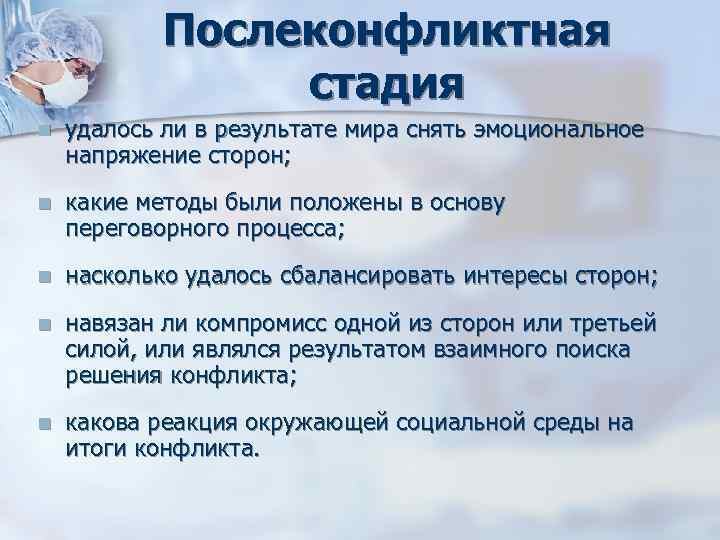 Послеконфликтная стадия

удалось ли в результате мира снять эмоциональное напряжение сторон;

какие методы были положены в основу переговорного процесса;

насколько удалось сбалансировать интересы сторон;

навязан ли компромисс одной из сторон или третьей силой, или являлся результатом взаимного поиска решения конфликта;

какова реакция окружающей социальной среды на итоги конфликта.